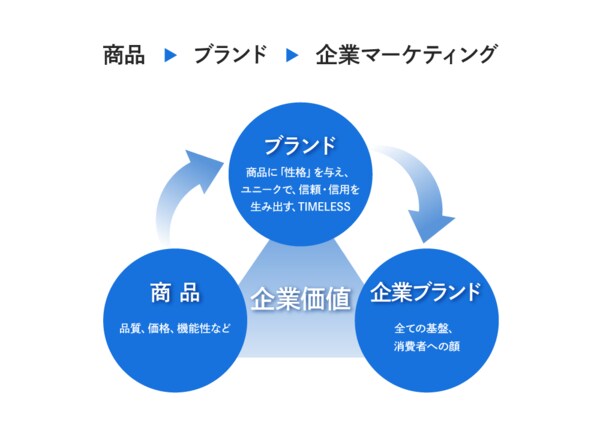 商品 ▶ ブランド ▶ 企業マーケティング

ブランド

商品に「性格」を与え、ユニークで、信頼・信用を生み出す、TIMELESS

商 品

品質、価格、機能性など

企業価値

企業ブランド

全ての基盤、消費者への顔